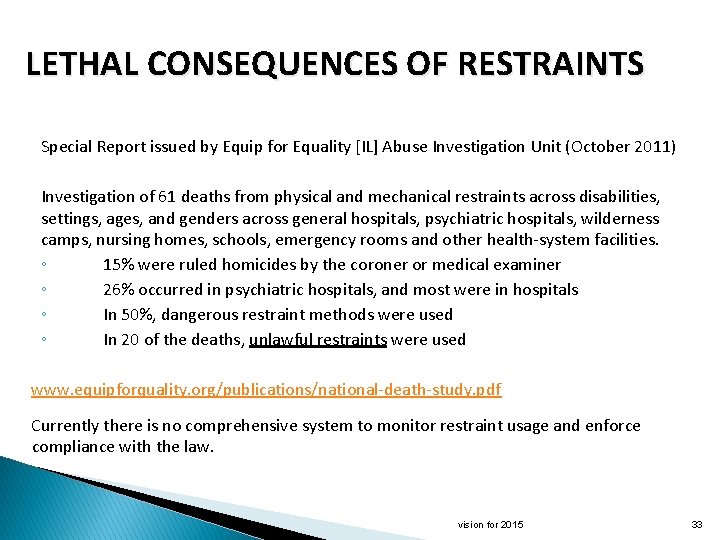 LETHAL CONSEQUENCES OF RESTRAINTS

Special Report issued by Equip for Equality [IL] Abuse Investigation Unit (October 2011)

Investigation of 61 deaths from physical and mechanical restraints across disabilities, settings, ages, and genders across general hospitals, psychiatric hospitals, wilderness camps, nursing homes, schools, emergency rooms and other health-system facilities.
◦ 15% were ruled homicides by the coroner or medical examiner
◦ 26% occurred in psychiatric hospitals, and most were in hospitals
◦ In 50%, dangerous restraint methods were used
◦ In 20 of the deaths, unlawful restraints were used

www.equipforquality.org/publications/national-death-study.pdf

Currently there is no comprehensive system to monitor restraint usage and enforce compliance with the law.

vision for 2015

33